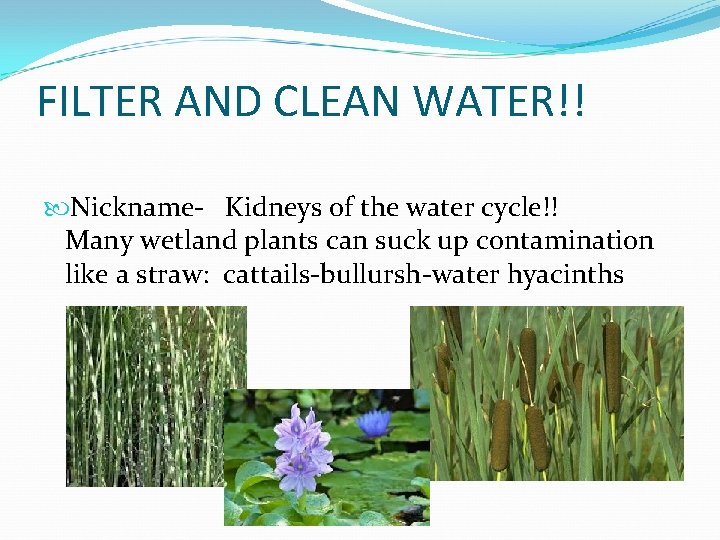 FILTER AND CLEAN WATER!!

Nickname- Kidneys of the water cycle!! Many wetland plants can suck up contamination like a straw: cattails-bullursh-water hyacinths